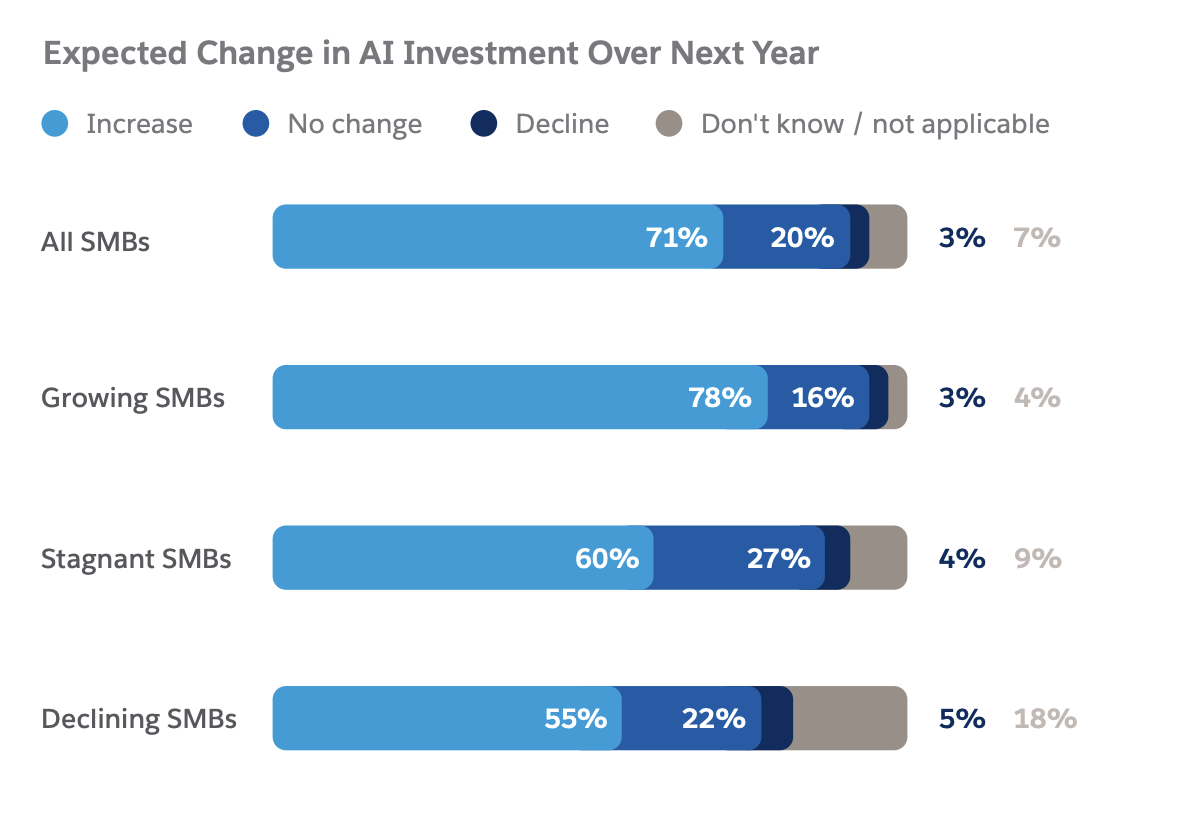 Expected Change in AI Investment Over Next Year

Increase No change Decline Don't know / not applicable

All SMBs 71% 20% 3% 7%

Growing SMBs 78% 16% 3% 4%

Stagnant SMBs 60% 27% 4% 9%

Declining SMBs 55% 22% 5% 18%